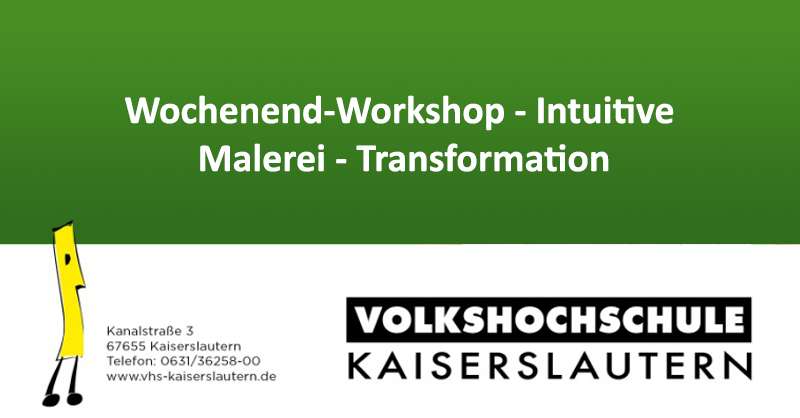 Wochenend-Workshop - Intuitive Malerei - Transformation

Kanalstraße 3
67655 Kaiserslautern
Telefon: 0631/36258-00
www.vhs-kaiserslautern.de

VOLKSHOCHSCHULE
KAISERSLAUTERN